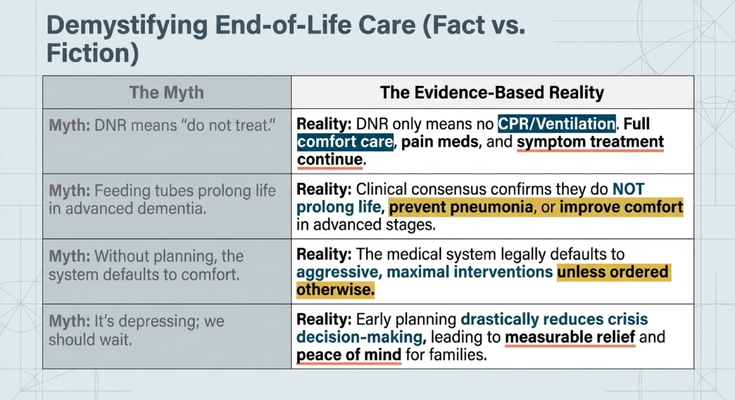 Demystifying End-of-Life Care (Fact vs. Fiction)

| The Myth | The Evidence-Based Reality |
|---|---|
| Myth: DNR means "do not treat." | Reality: DNR only means no CPR/Ventilation. Full comfort care, pain meds, and symptom treatment continue. |
| Myth: Feeding tubes prolong life in advanced dementia. | Reality: Clinical consensus confirms they do NOT prolong life, prevent pneumonia, or improve comfort in advanced stages. |
| Myth: Without planning, the system defaults to comfort. | Reality: The medical system legally defaults to aggressive, maximal interventions unless ordered otherwise. |
| Myth: It's depressing; we should wait. | Reality: Early planning drastically reduces crisis decision-making, leading to measurable relief and peace of mind for families. |